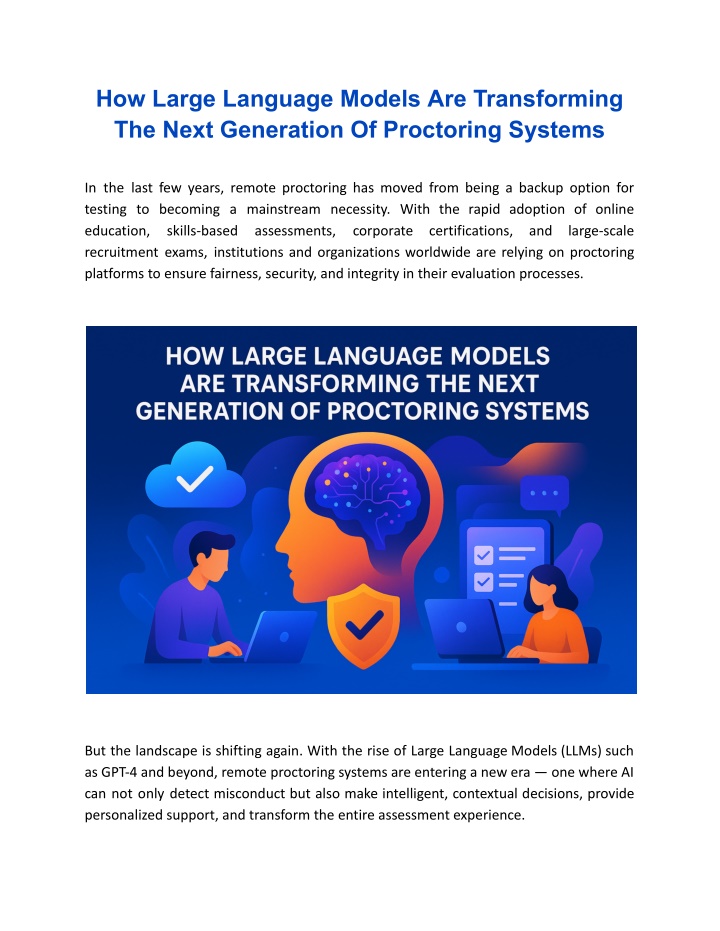 How Large Language Models Are Transforming The Next Generation Of Proctoring Systems

In the last few years, remote proctoring has moved from being a backup option for testing to becoming a mainstream necessity. With the rapid adoption of online education, skills-based assessments, corporate certifications, and large-scale recruitment exams, institutions and organizations worldwide are relying on proctoring platforms to ensure fairness, security, and integrity in their evaluation processes.

HOW LARGE LANGUAGE MODELS ARE TRANSFORMING THE NEXT GENERATION OF PROCTORING SYSTEMS

But the landscape is shifting again. With the rise of Large Language Models (LLMs) such as GPT-4 and beyond, remote proctoring systems are entering a new era — one where AI can not only detect misconduct but also make intelligent, contextual decisions, provide personalized support, and transform the entire assessment experience.